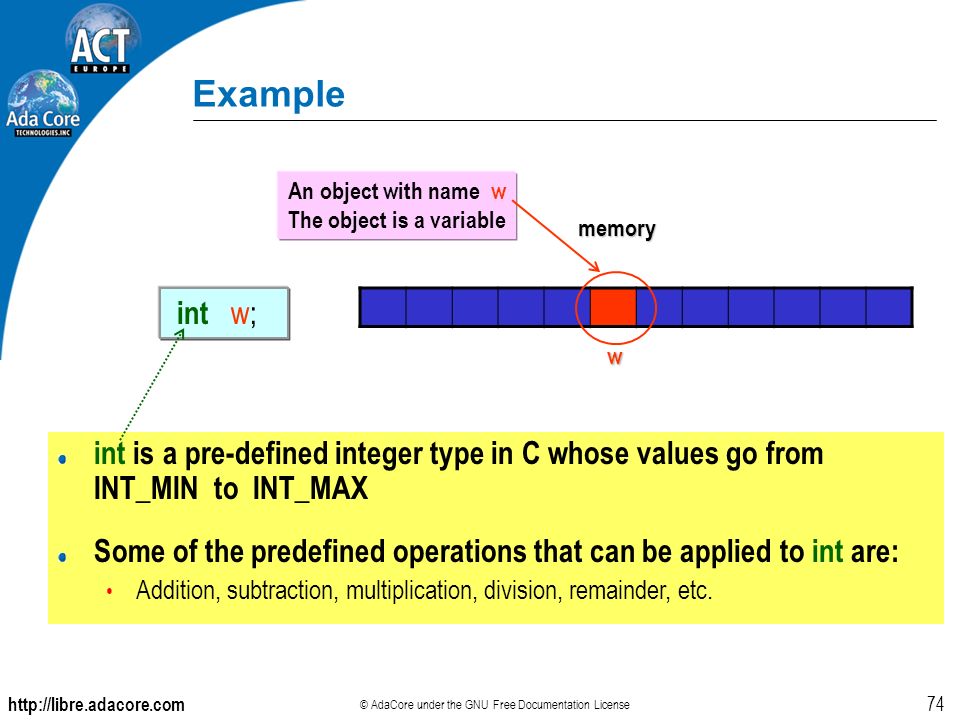 ACT EUROPE

Ada Core TECHNOLOGIES, INC

Example

An object with name w
The object is a variable

memory

int w;

w

- int is a pre-defined integer type in C whose values go from INT_MIN to INT_MAX
- Some of the predefined operations that can be applied to int are:
  - Addition, subtraction, multiplication, division, remainder, etc.

http://libre.adacore.com

© AdaCore under the GNU Free Documentation License

74